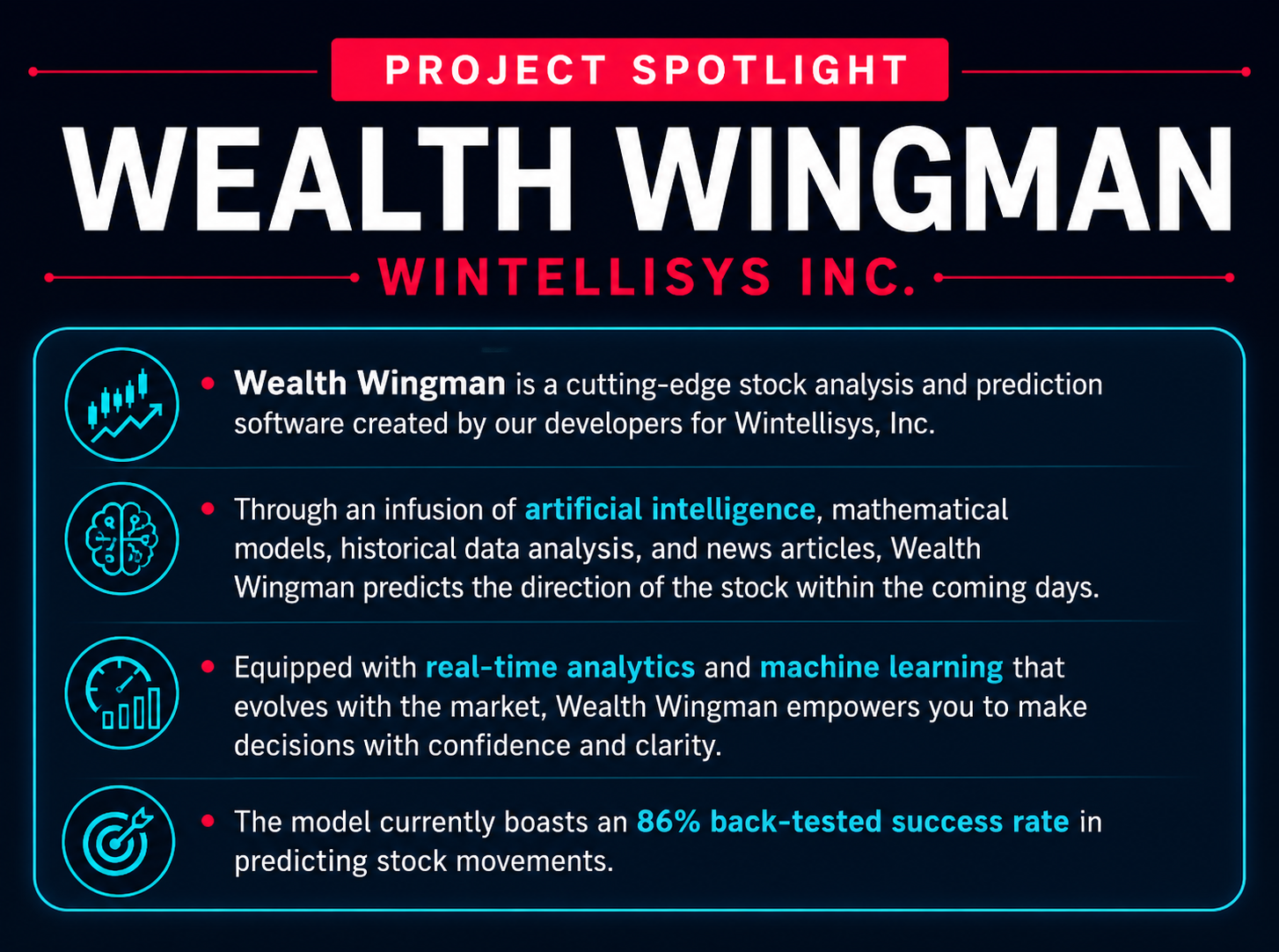 PROJECT SPOTLIGHT

WEALTH WINGMAN

WINTELLISYS INC.

• Wealth Wingman is a cutting-edge stock analysis and prediction software created by our developers for Wintellisys, Inc.

• Through an infusion of artificial intelligence, mathematical models, historical data analysis, and news articles, Wealth Wingman predicts the direction of the stock within the coming days.

• Equipped with real-time analytics and machine learning that evolves with the market, Wealth Wingman empowers you to make decisions with confidence and clarity.

• The model currently boasts an 86% back-tested success rate in predicting stock movements.